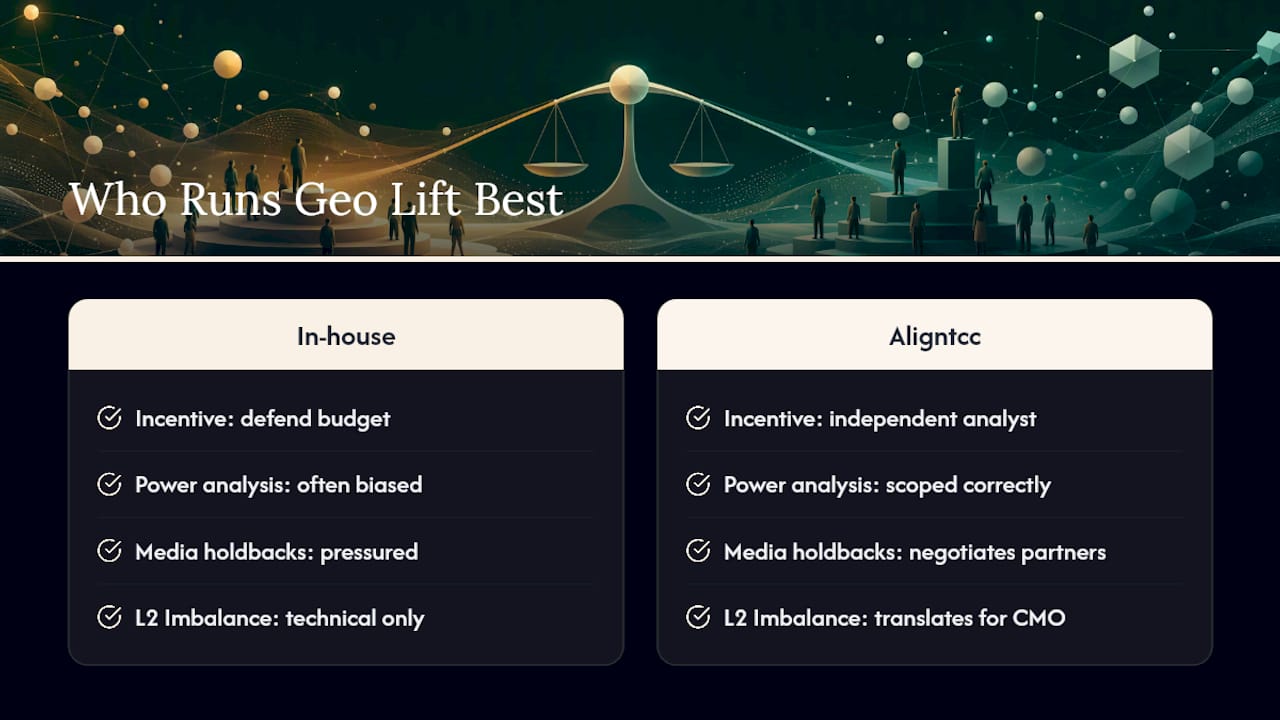 Who Runs Geo Lift Best

In-house

Incentive: defend budget

Power analysis: often biased

Media holdbacks: pressured

L2 Imbalance: technical only

Aligntcc

Incentive: independent analyst

Power analysis: scoped correctly

Media holdbacks: negotiates partners

L2 Imbalance: translates for CMO